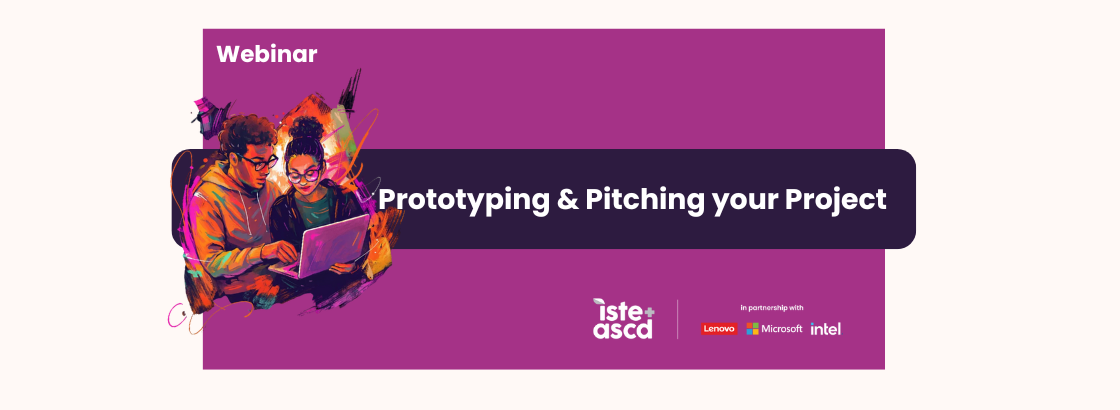 Webinar

Prototyping & Pitching your Project

iste+ ascd

In partnership with

Lenovo Microsoft intel